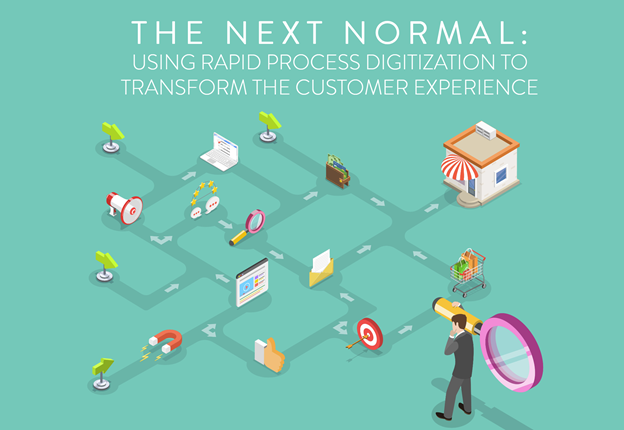 THE NEXT NORMAL:
USING RAPID PROCESS DIGITIZATION TO TRANSFORM THE CUSTOMER EXPERIENCE